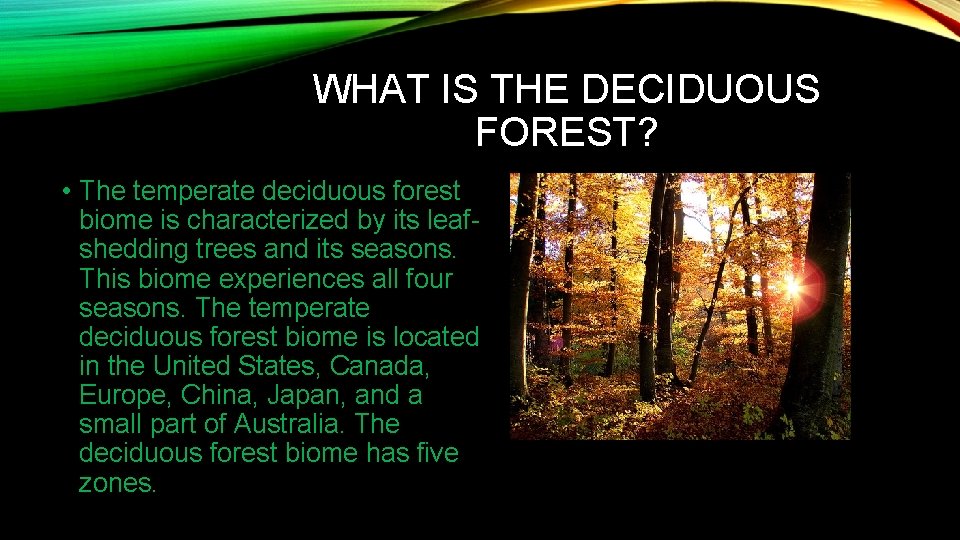 WHAT IS THE DECIDUOUS FOREST?

• The temperate deciduous forest biome is characterized by its leaf-shedding trees and its seasons. This biome experiences all four seasons. The temperate deciduous forest biome is located in the United States, Canada, Europe, China, Japan, and a small part of Australia. The deciduous forest biome has five zones.